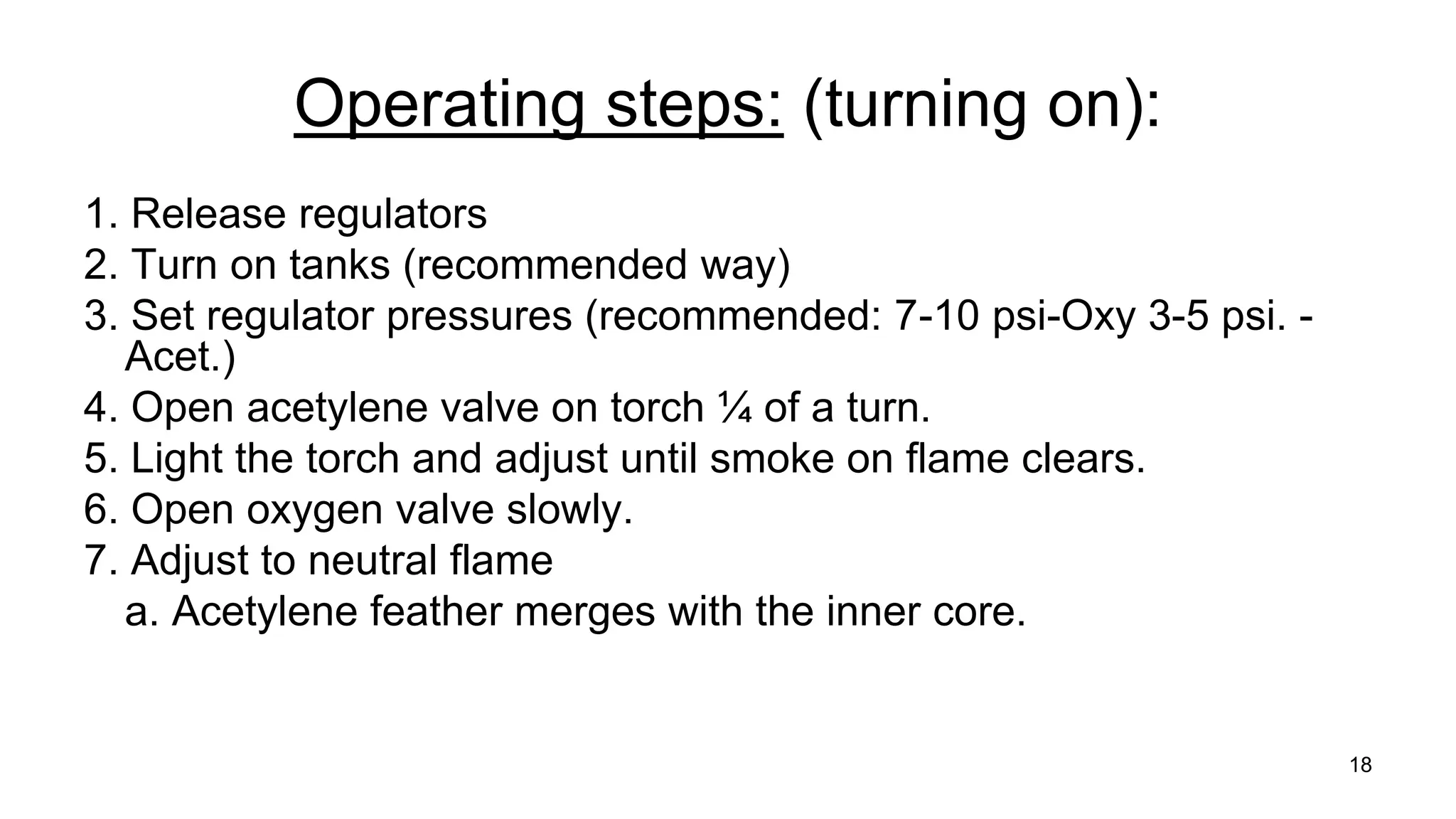 Operating steps: (turning on):

1. Release regulators
2. Turn on tanks (recommended way)
3. Set regulator pressures (recommended: 7-10 psi-Oxy 3-5 psi. - Acet.)
4. Open acetylene valve on torch ¼ of a turn.
5. Light the torch and adjust until smoke on flame clears.
6. Open oxygen valve slowly.
7. Adjust to neutral flame
a. Acetylene feather merges with the inner core.

18